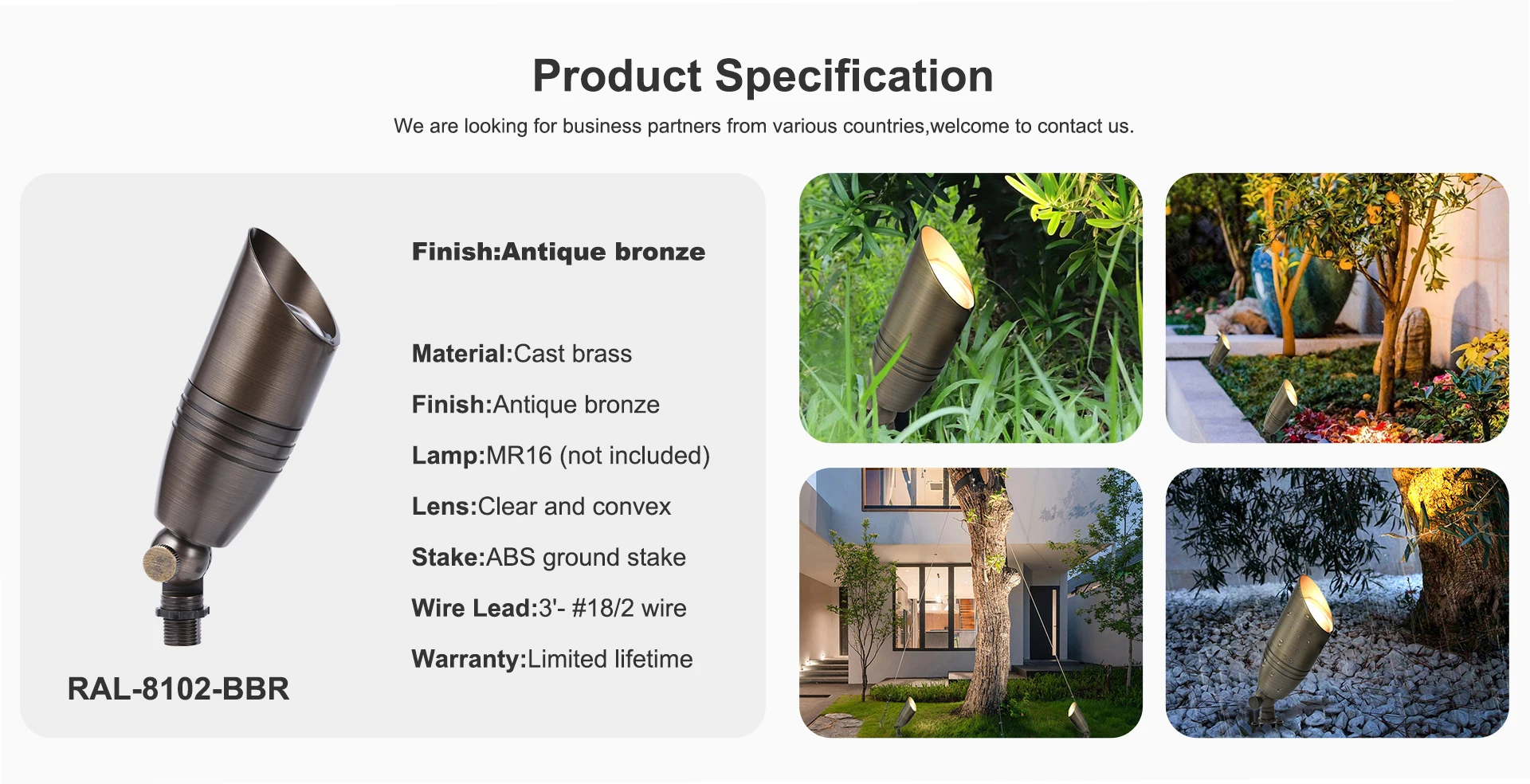 Product Specification

We are looking for business partners from various countries,welcome to contact us.

Finish:Antique bronze

Material:Cast brass

Finish:Antique bronze

Lamp:MR16 (not included)

Lens:Clear and convex

Stake:ABS ground stake

Wire Lead:3'- #18/2 wire

Warranty:Limited lifetime

RAL-8102-BBR